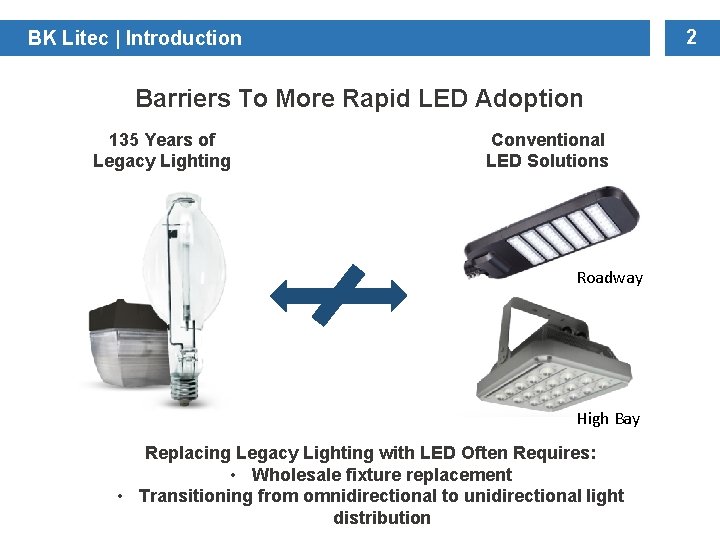 BK Litec | Introduction

2

Barriers To More Rapid LED Adoption

135 Years of Legacy Lighting

Conventional LED Solutions

Roadway

High Bay

Replacing Legacy Lighting with LED Often Requires:
• Wholesale fixture replacement
• Transitioning from omnidirectional to unidirectional light distribution